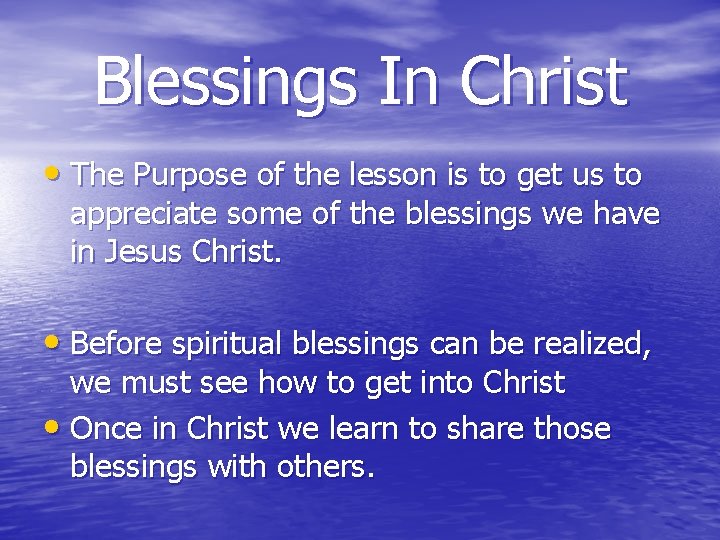 Blessings In Christ

• The Purpose of the lesson is to get us to appreciate some of the blessings we have in Jesus Christ.

• Before spiritual blessings can be realized, we must see how to get into Christ

• Once in Christ we learn to share those blessings with others.